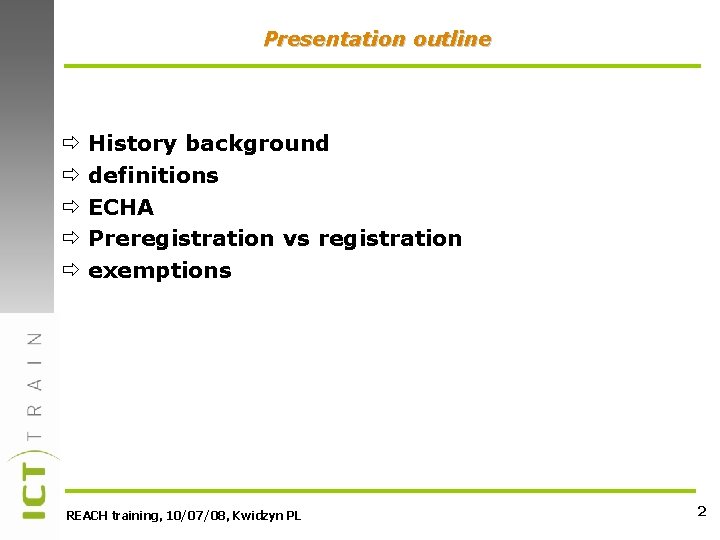 Presentation outline

⇨ History background
⇨ definitions
⇨ ECHA
⇨ Preregistration vs registration
⇨ exemptions

ICT TRAIN

REACH training, 10/07/08, Kwidzyn PL

2